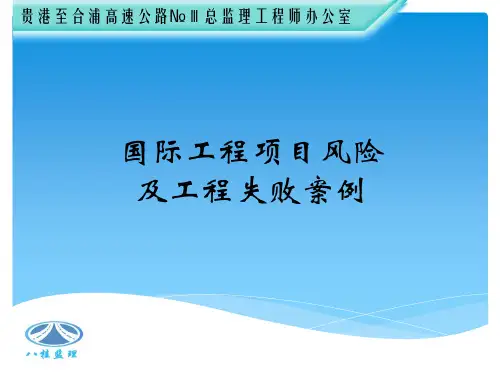 贵港至合浦高速公路№Ⅲ总监理工程师办公室

国际工程项目风险
及工程失败案例

八桂监理